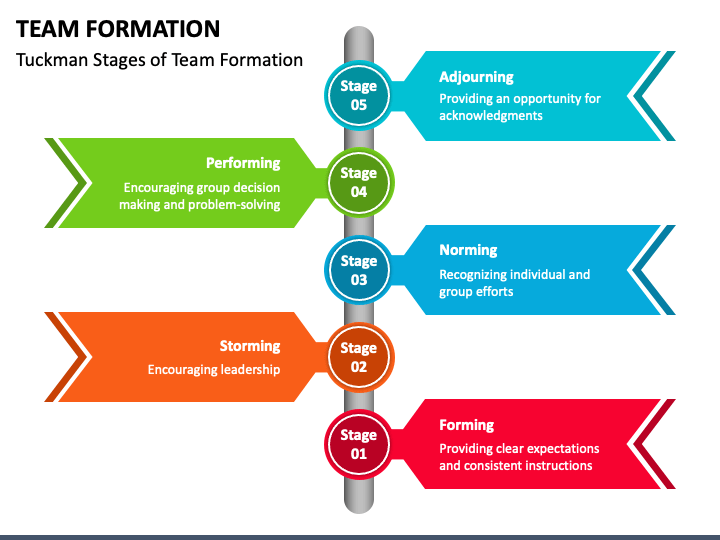 TEAM FORMATION

Tuckman Stages of Team Formation

Stage 05

Adjourning

Providing an opportunity for acknowledgments

Performing

Encouraging group decision making and problem-solving

Stage 04

Stage 03

Norming

Recognizing individual and group efforts

Storming

Encouraging leadership

Stage 02

Stage 01

Forming

Providing clear expectations and consistent instructions